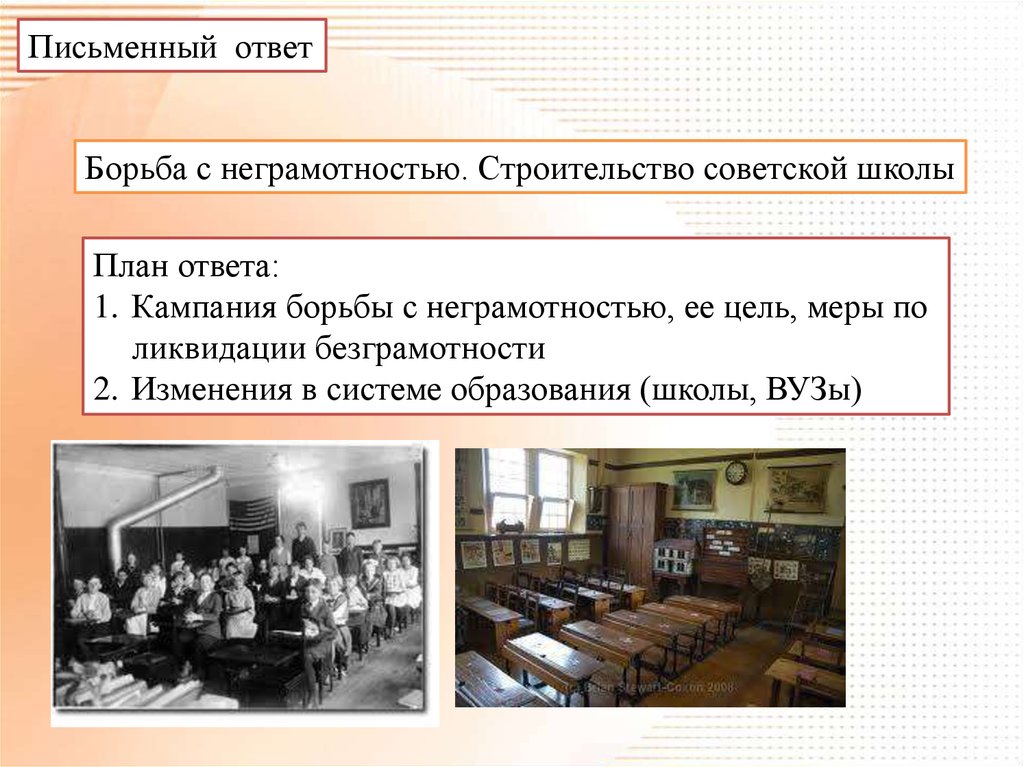 Письменный ответ

Борьба с неграмотностью. Строительство советской школы

План ответа:
1. Кампания борьбы с неграмотностью, ее цель, меры по ликвидации безграмотности
2. Изменения в системе образования (школы, ВУЗы)

© Brian Stewart-Coxon 2008